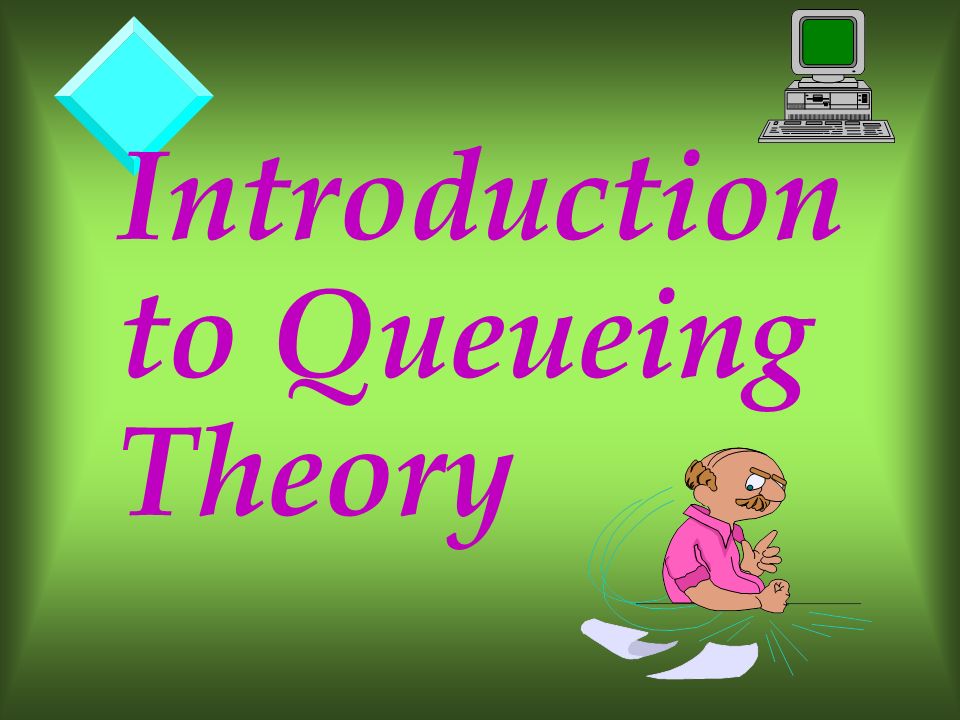 Introduction to Queueing Theory